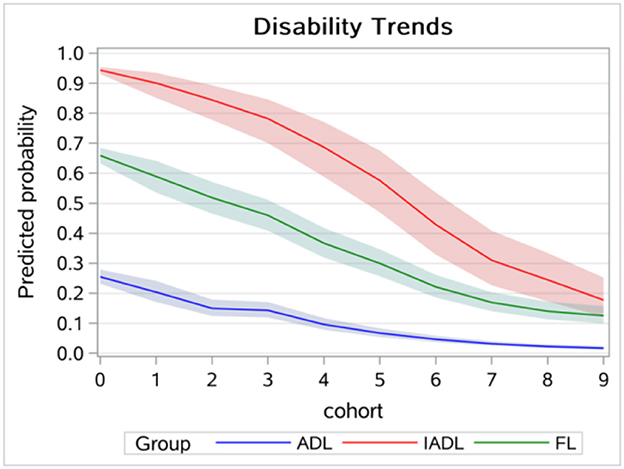 Disability Trends

Predicted probability

1.0
0.9
0.8
0.7
0.6
0.5
0.4
0.3
0.2
0.1
0.0

0 1 2 3 4 5 6 7 8 9

cohort

Group ADL IADL FL